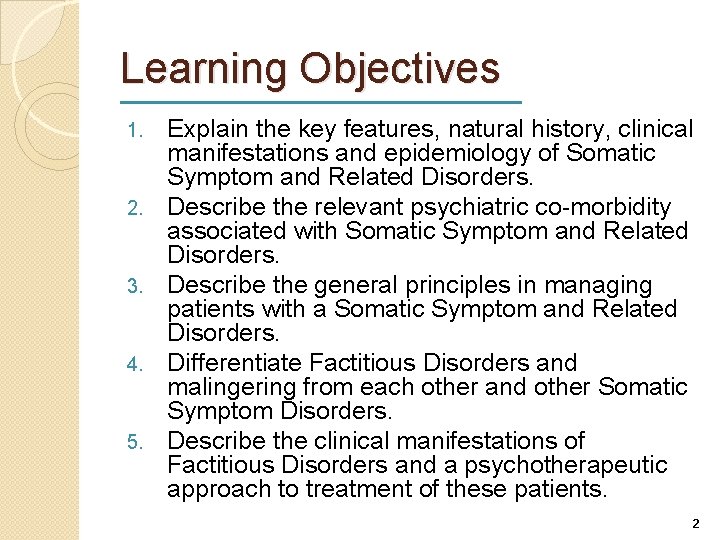 Learning Objectives

1. Explain the key features, natural history, clinical manifestations and epidemiology of Somatic Symptom and Related Disorders.
2. Describe the relevant psychiatric co-morbidity associated with Somatic Symptom and Related Disorders.
3. Describe the general principles in managing patients with a Somatic Symptom and Related Disorders.
4. Differentiate Factitious Disorders and malingering from each other and other Somatic Symptom Disorders.
5. Describe the clinical manifestations of Factitious Disorders and a psychotherapeutic approach to treatment of these patients.

2